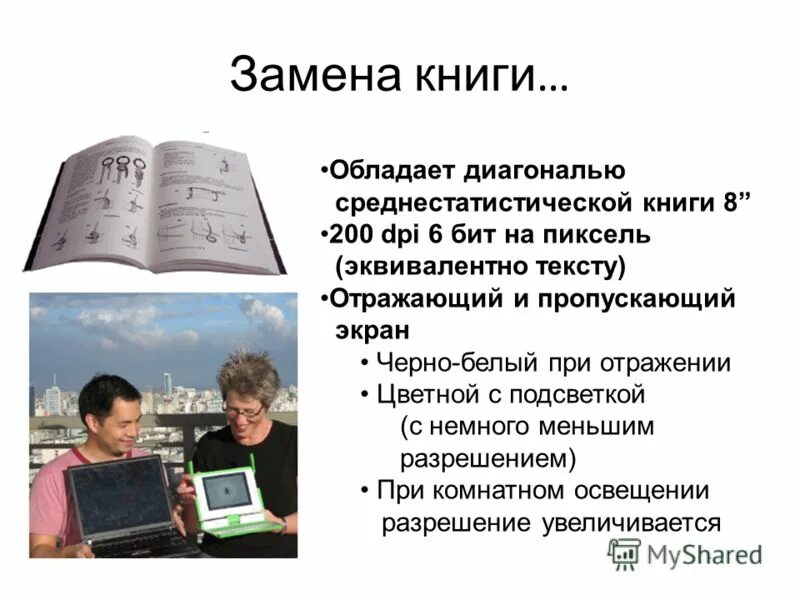 Замена книги…

•Обладает диагональю среднестатистической книги 8”
•200 dpi 6 бит на пиксель (эквивалентно тексту)
•Отражающий и пропускающий экран
• Черно-белый при отражении
• Цветной с подсветкой (с немного меньшим разрешением)
• При комнатном освещении разрешение увеличивается

MyShared